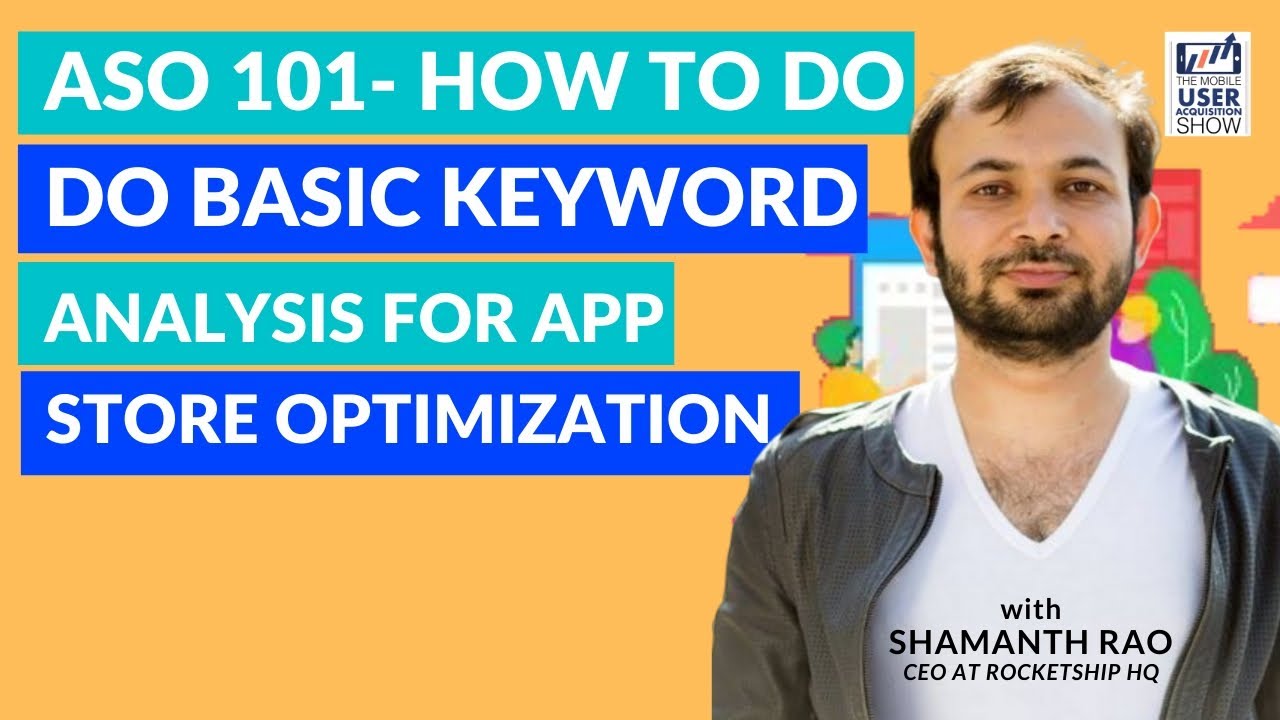 ASO 101- HOW TO DO
DO BASIC KEYWORD
ANALYSIS FOR APP
STORE OPTIMIZATION

THE MOBILE USER ACQUISITION SHOW

with
SHAMANTH RAO
CEO AT ROCKETSHIP HQ